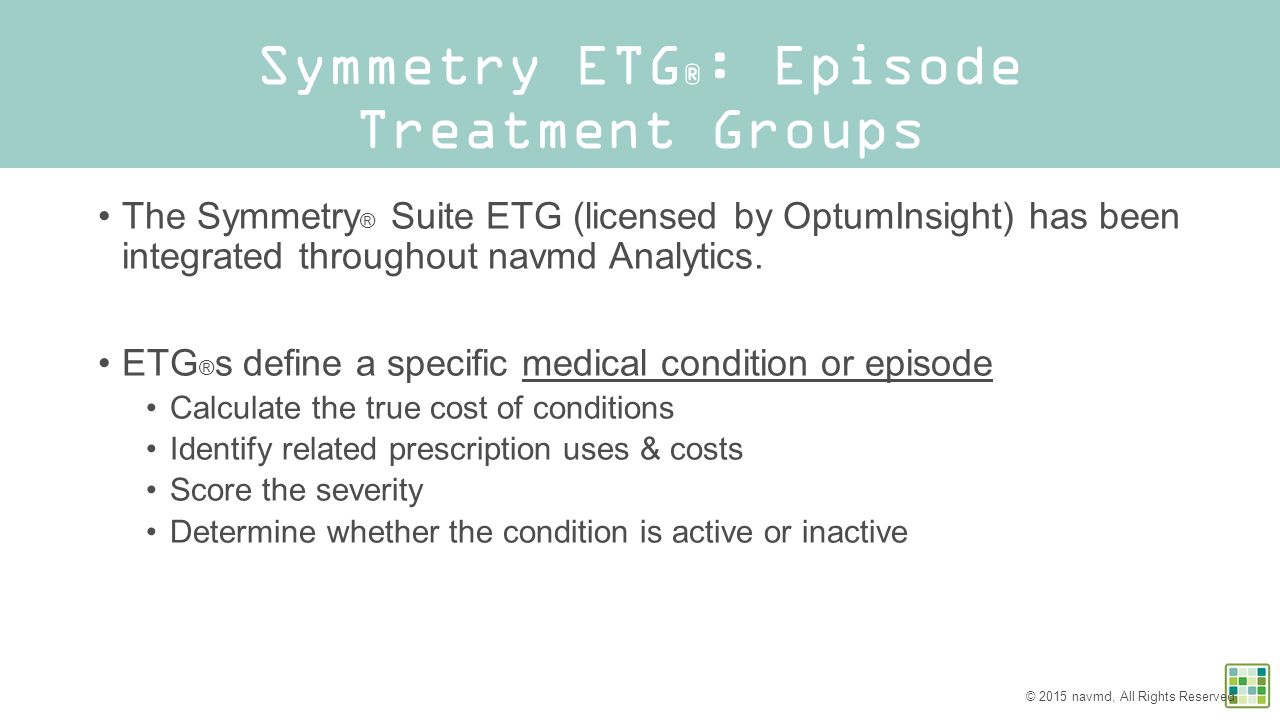 Symmetry ETG®: Episode Treatment Groups

• The Symmetry® Suite ETG (licensed by OptumInsight) has been integrated throughout navmd Analytics.

• ETG®s define a specific medical condition or episode
  • Calculate the true cost of conditions
  • Identify related prescription uses & costs
  • Score the severity
  • Determine whether the condition is active or inactive

© 2015 navmd, All Rights Reserved